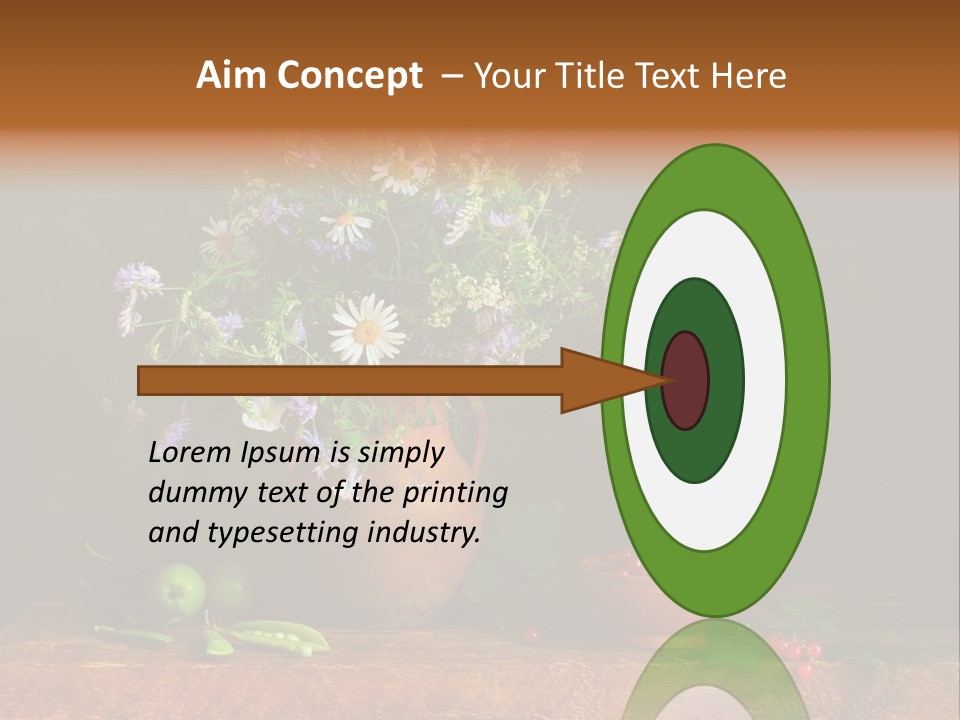 Aim Concept – Your Title Text Here

Lorem Ipsum is simply dummy text of the printing and typesetting industry.